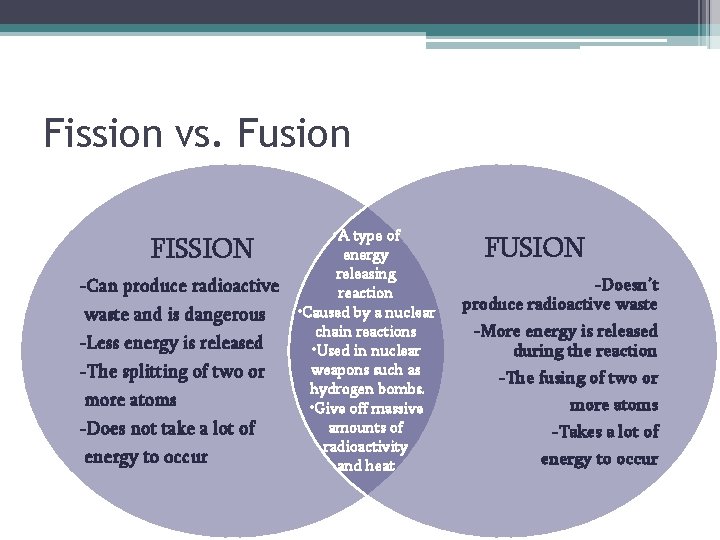 Fission vs. Fusion

FISSION

-Can produce radioactive waste and is dangerous

-Less energy is released

-The splitting of two or more atoms

-Does not take a lot of energy to occur

•A type of energy releasing reaction

•Caused by a nuclear chain reactions

•Used in nuclear weapons such as hydrogen bombs.

•Give off massive amounts of radioactivity and heat

FUSION

-Doesn't produce radioactive waste

-More energy is released during the reaction

-The fusing of two or more atoms

-Takes a lot of energy to occur